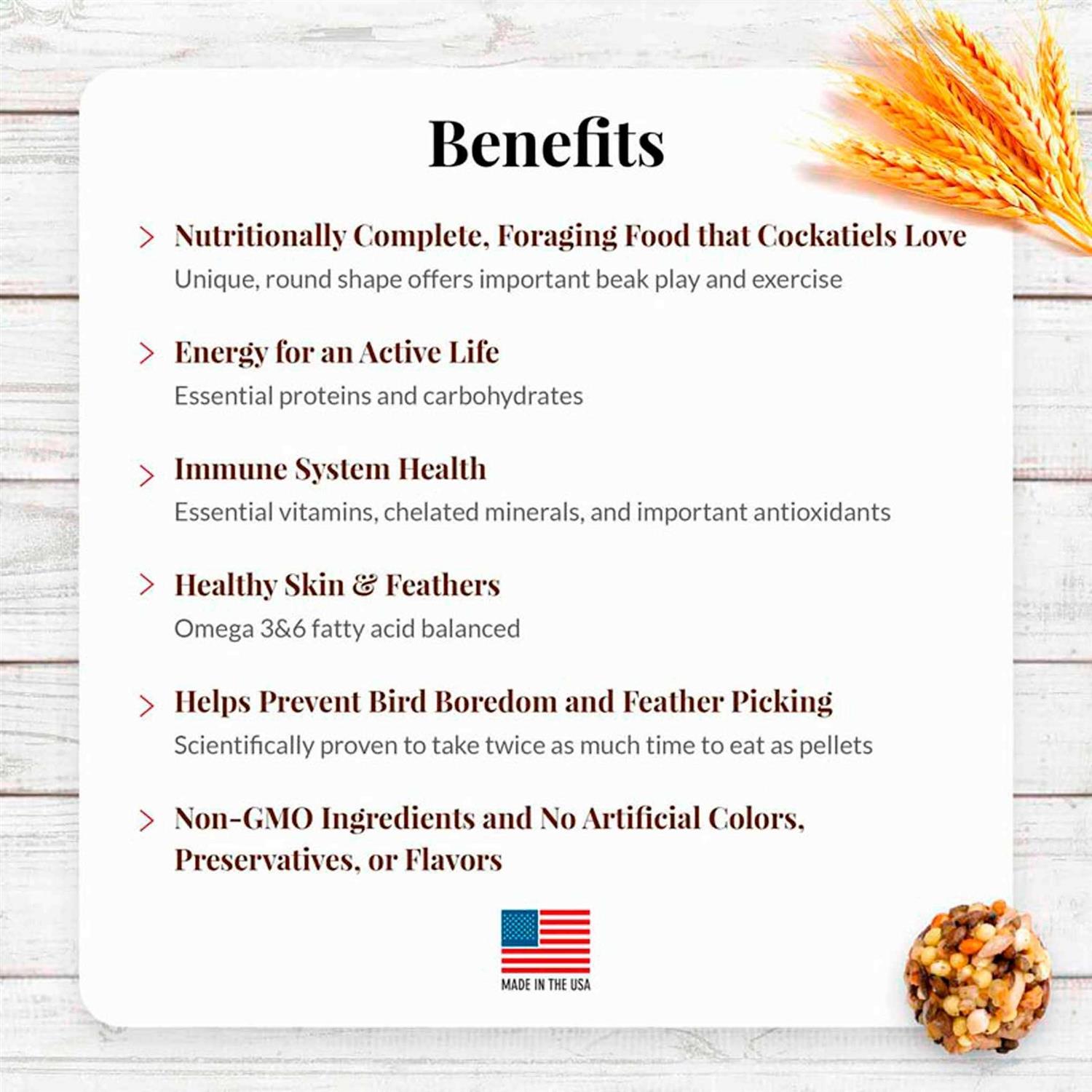 Benefits

> Nutritionally Complete, Foraging Food that Cockatiels Love
Unique, round shape offers important beak play and exercise

> Energy for an Active Life
Essential proteins and carbohydrates

> Immune System Health
Essential vitamins, chelated minerals, and important antioxidants

> Healthy Skin & Feathers
Omega 3&6 fatty acid balanced

> Helps Prevent Bird Boredom and Feather Picking
Scientifically proven to take twice as much time to eat as pellets

> Non-GMO Ingredients and No Artificial Colors, Preservatives, or Flavors

MADE IN THE USA